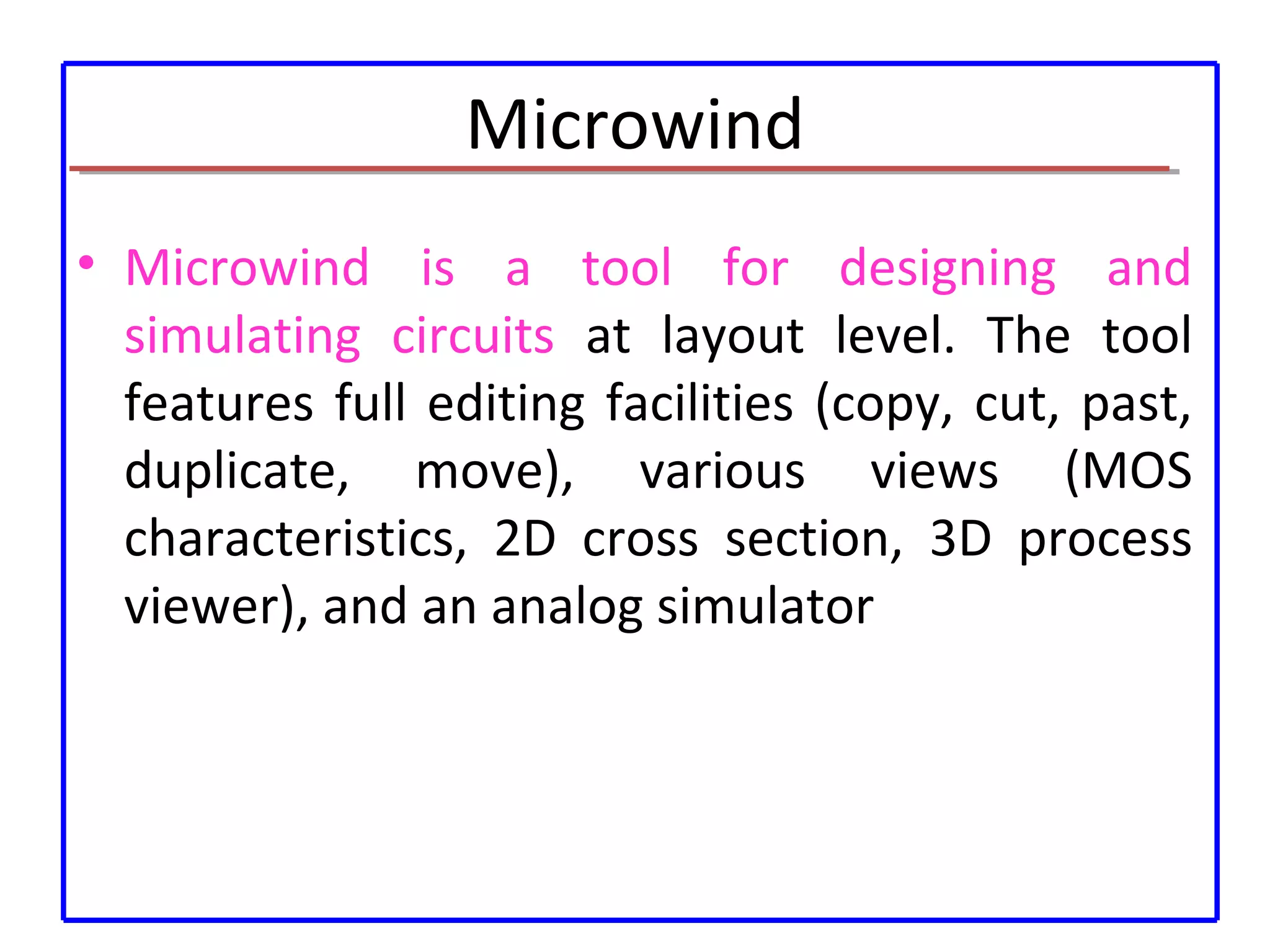 Microwind

• Microwind is a tool for designing and simulating circuits at layout level. The tool features full editing facilities (copy, cut, past, duplicate, move), various views (MOS characteristics, 2D cross section, 3D process viewer), and an analog simulator